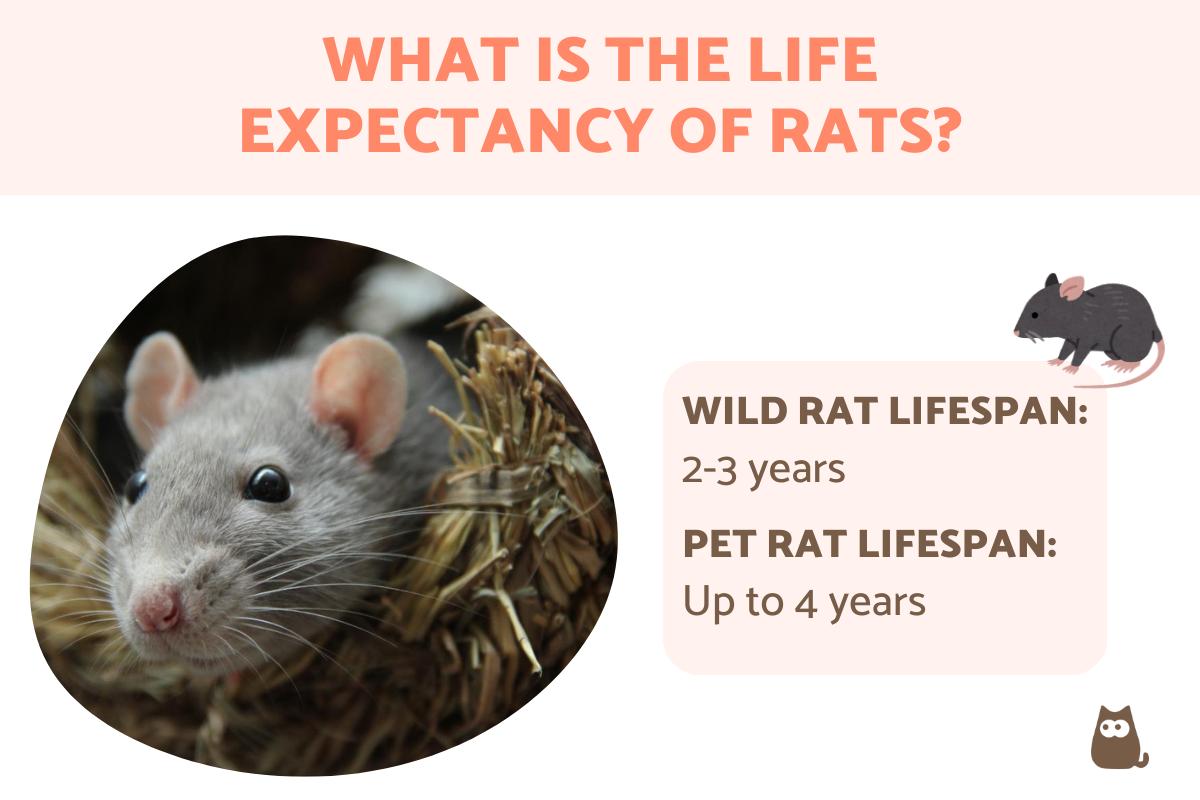 WHAT IS THE LIFE EXPECTANCY OF RATS?

WILD RAT LIFESPAN:
2-3 years

PET RAT LIFESPAN:
Up to 4 years